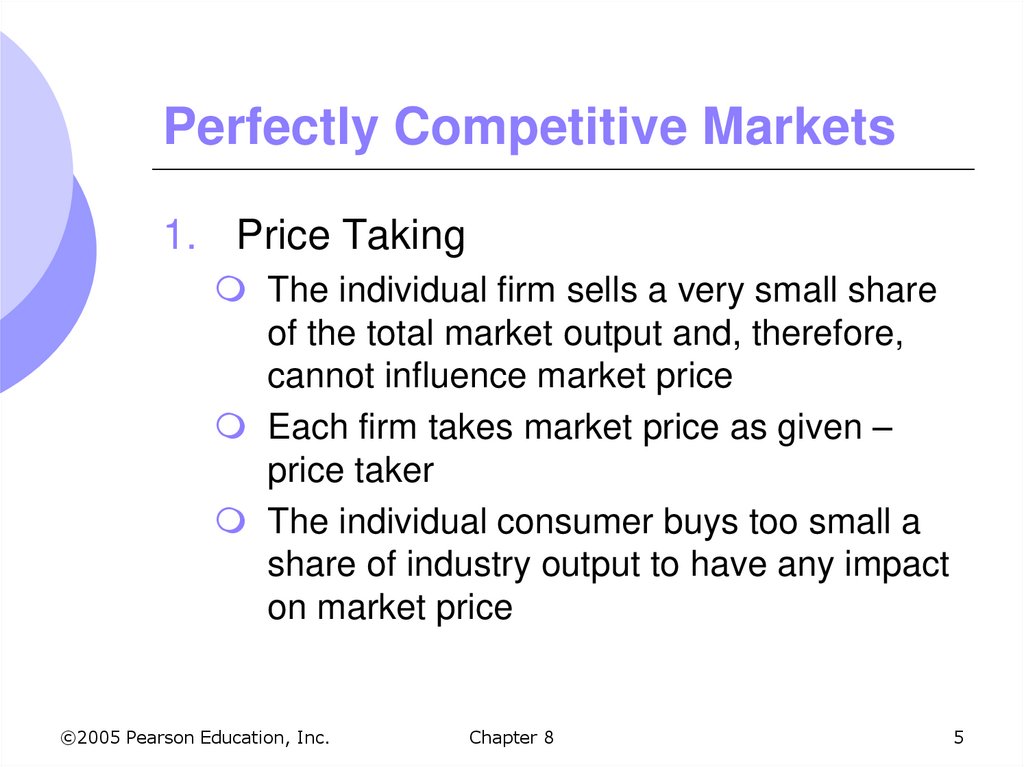 Perfectly Competitive Markets

1. Price Taking

The individual firm sells a very small share of the total market output and, therefore, cannot influence market price

Each firm takes market price as given – price taker

The individual consumer buys too small a share of industry output to have any impact on market price

©2005 Pearson Education, Inc.

Chapter 8

5